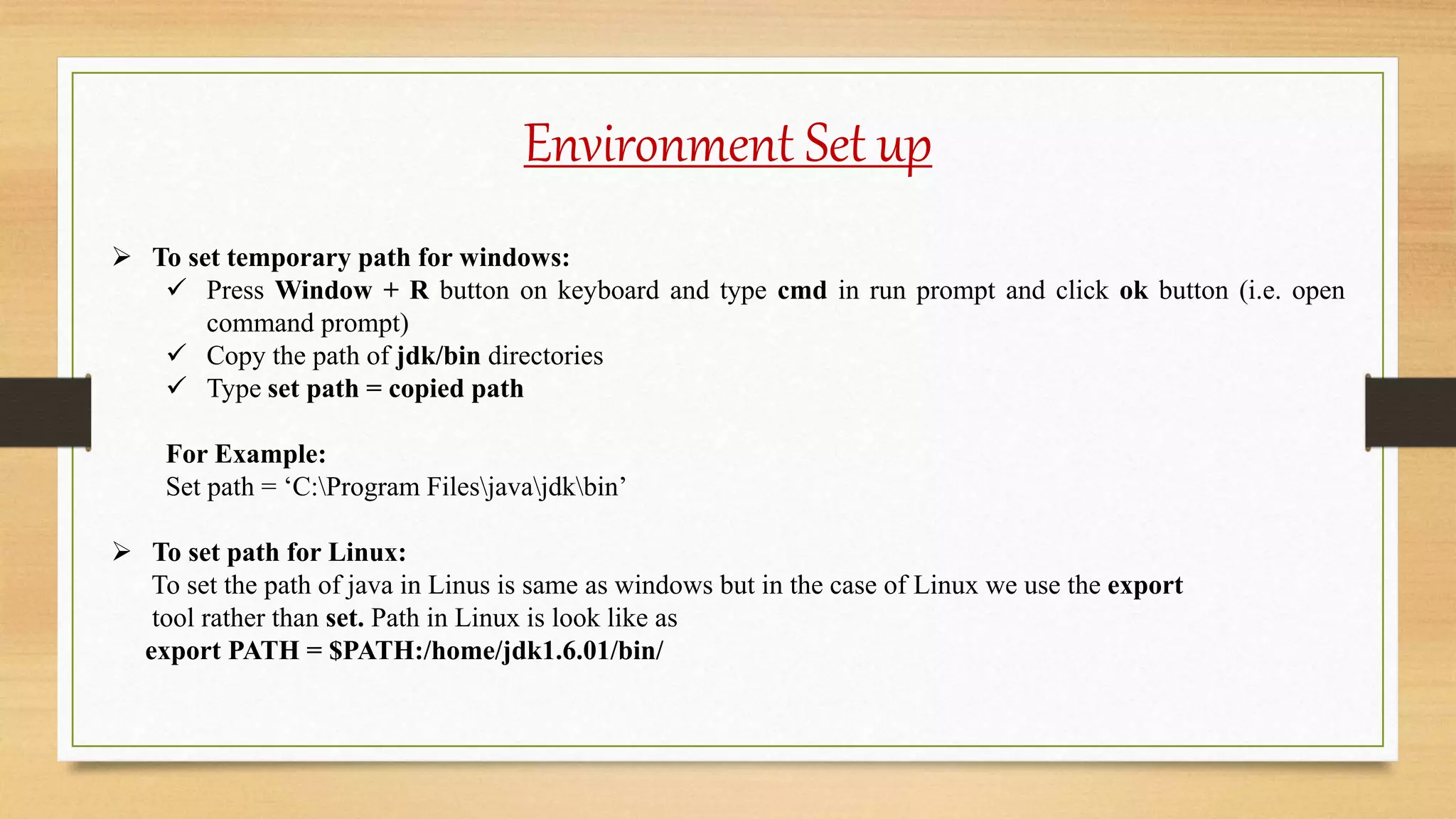 Environment Set up

➢ To set temporary path for windows:
✓ Press Window + R button on keyboard and type cmd in run prompt and click ok button (i.e. open command prompt)
✓ Copy the path of jdk/bin directories
✓ Type set path = copied path

For Example:
Set path = ‘C:\Program Files\java\jdk\bin’

➢ To set path for Linux:
To set the path of java in Linus is same as windows but in the case of Linux we use the export tool rather than set. Path in Linux is look like as
export PATH = \$PATH:/home/jdk1.6.01/bin/